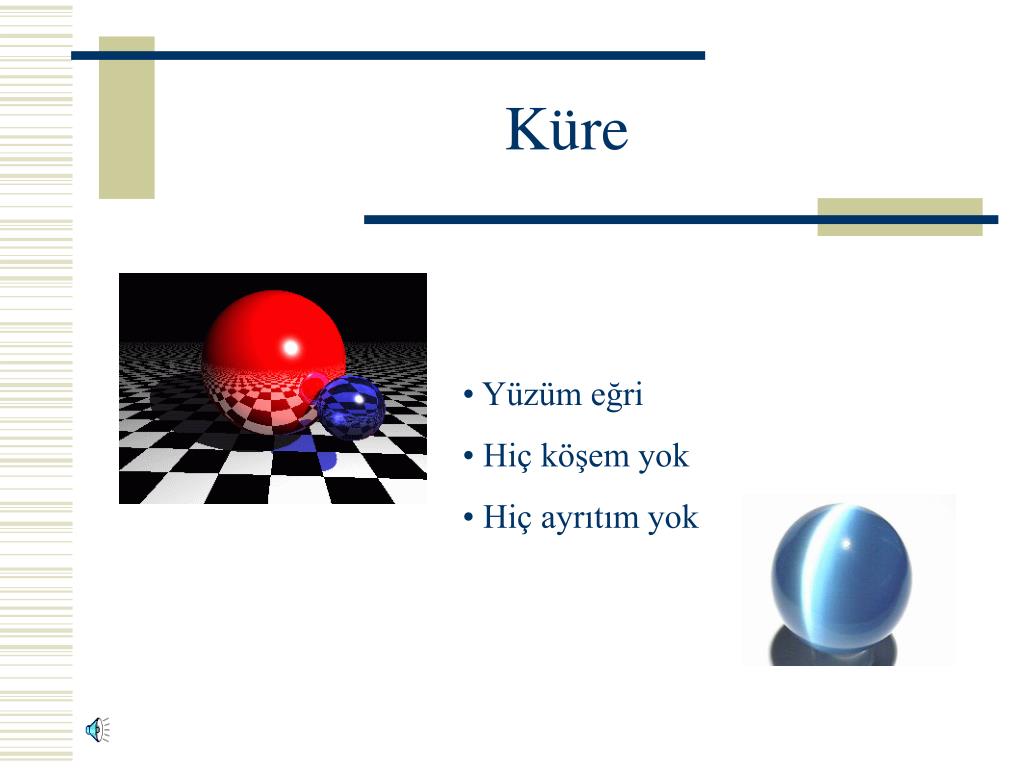 Küre

• Yüzüm eğri
• Hiç köşem yok
• Hiç ayrıtım yok